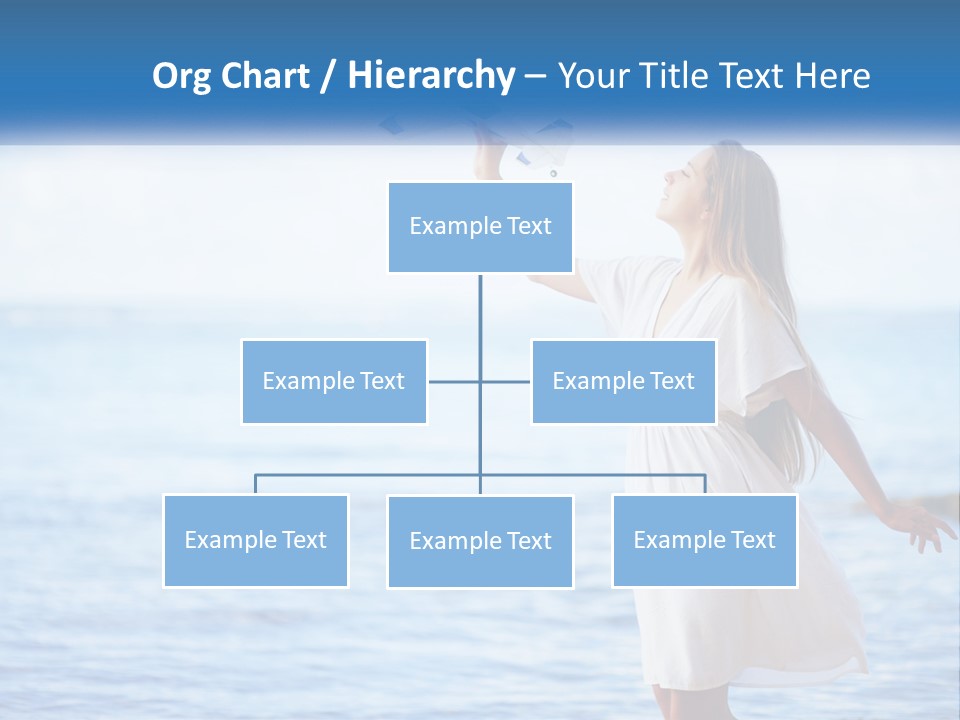 Org Chart / Hierarchy – Your Title Text Here

Example Text

Example Text

Example Text

Example Text

Example Text

Example Text